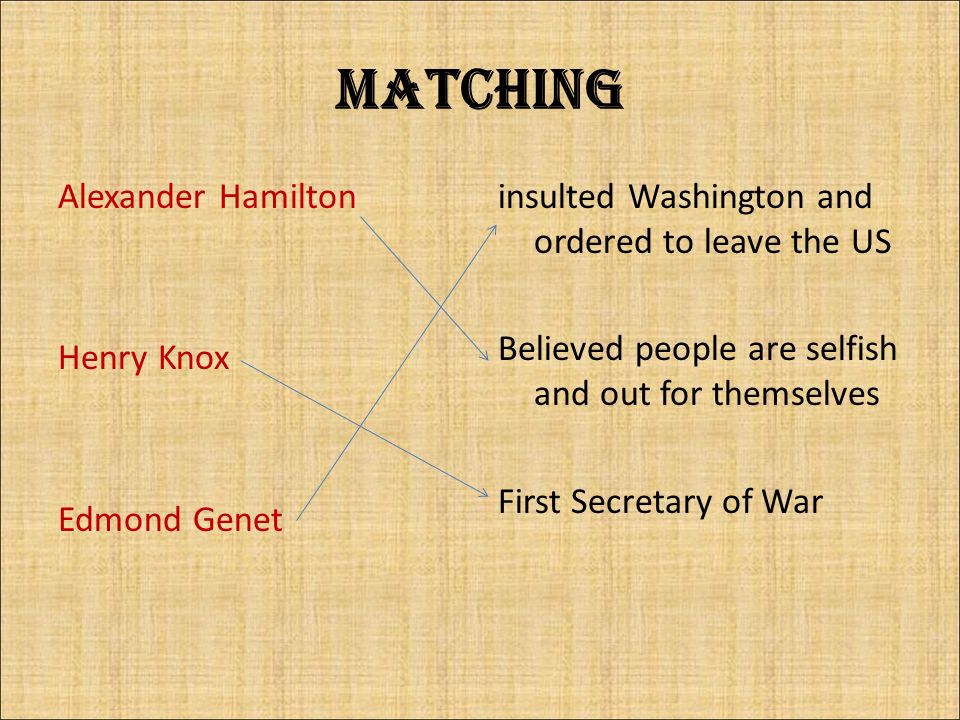 MATCHING

Alexander Hamilton

Henry Knox

Edmond Genet

insulted Washington and ordered to leave the US

Believed people are selfish and out for themselves

First Secretary of War